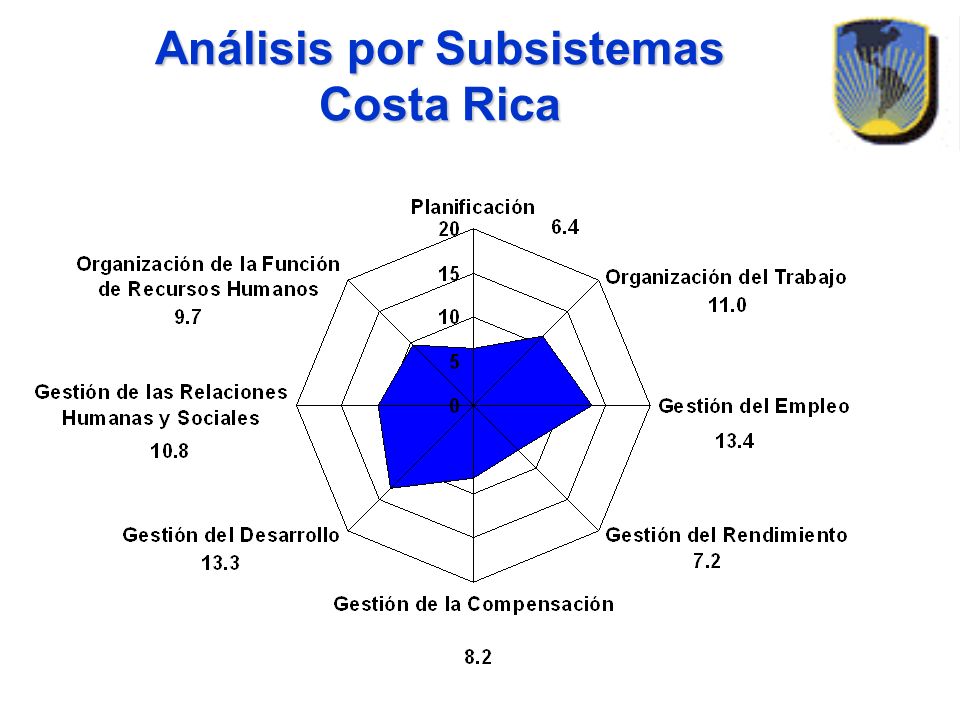 Análisis por Subsistemas
Costa Rica

Planificación
6.4

20
15
10
5
0

Organización del Trabajo
11.0

Gestión del Empleo
13.4

Gestión del Rendimiento
7.2

Gestión de la Compensación

8.2

Gestión del Desarrollo
13.3

Gestión de las Relaciones Humanas y Sociales
10.8

Organización de la Función de Recursos Humanos
9.7